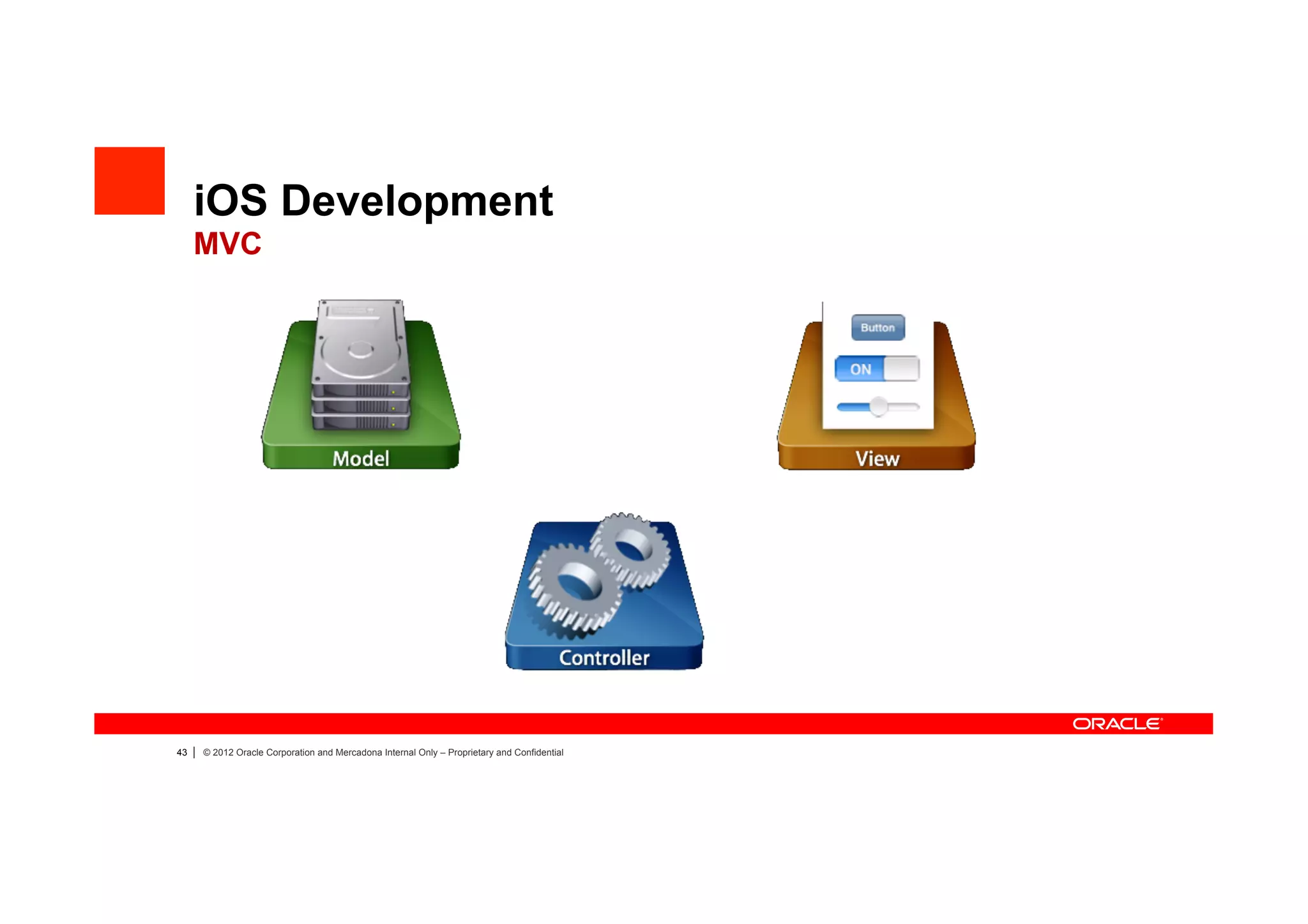 iOS Development
MVC

Model

Button
ON
View

Controller

ORACLE

43 | © 2012 Oracle Corporation and Mercadona Internal Only – Proprietary and Confidential